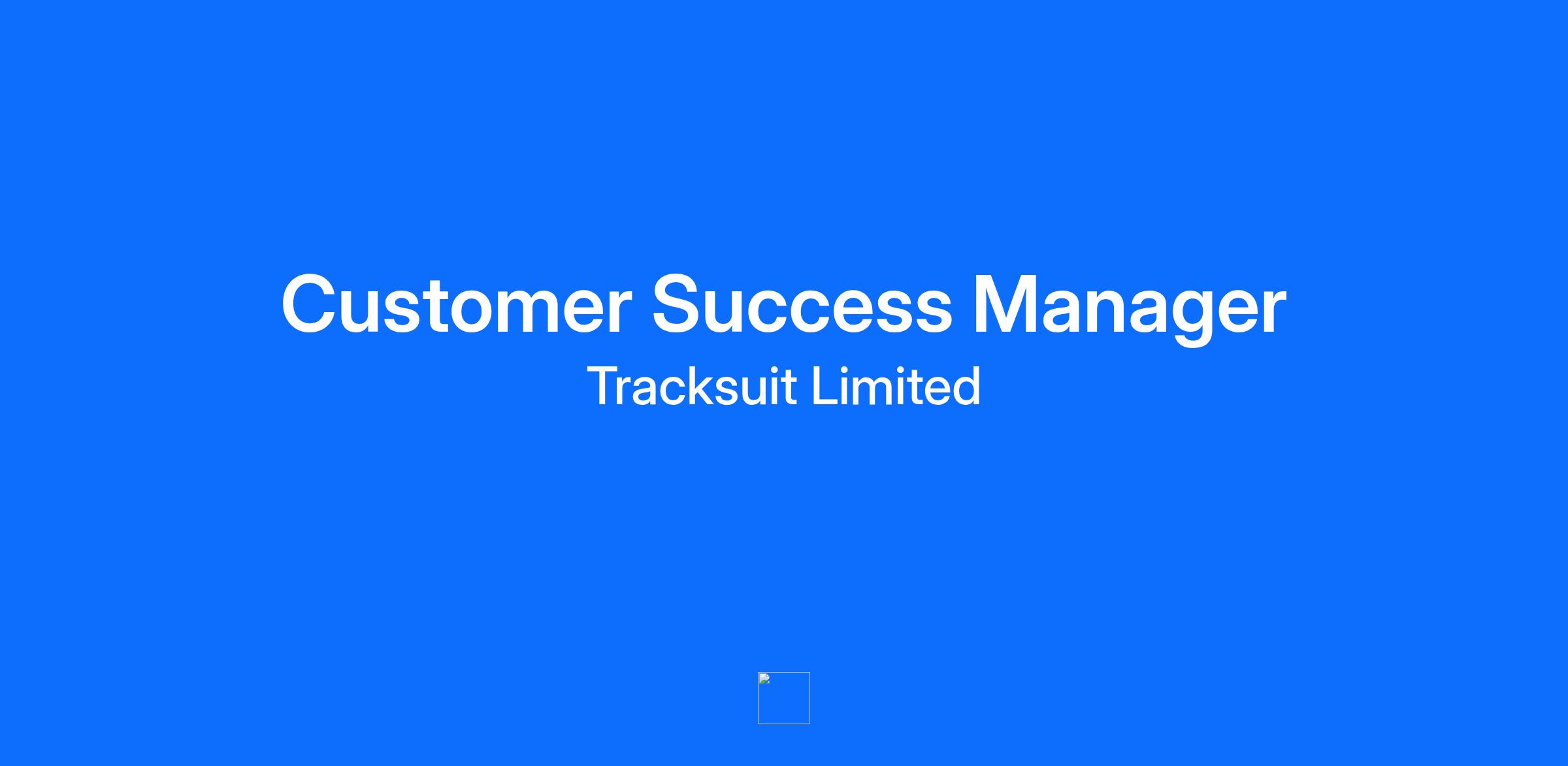 Customer Success Manager
Tracksuit Limited